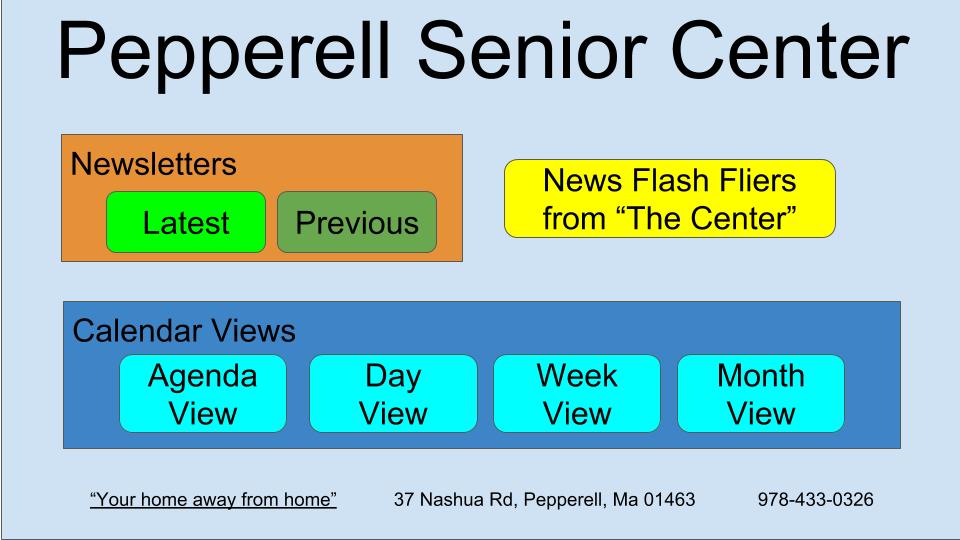 Pepperell Senior Center

Newsletters

Latest

Previous

News Flash Fliers from “The Center”

Calendar Views

Agenda View

Day View

Week View

Month View

“Your home away from home”

37 Nashua Rd, Pepperell, Ma 01463

978-433-0326